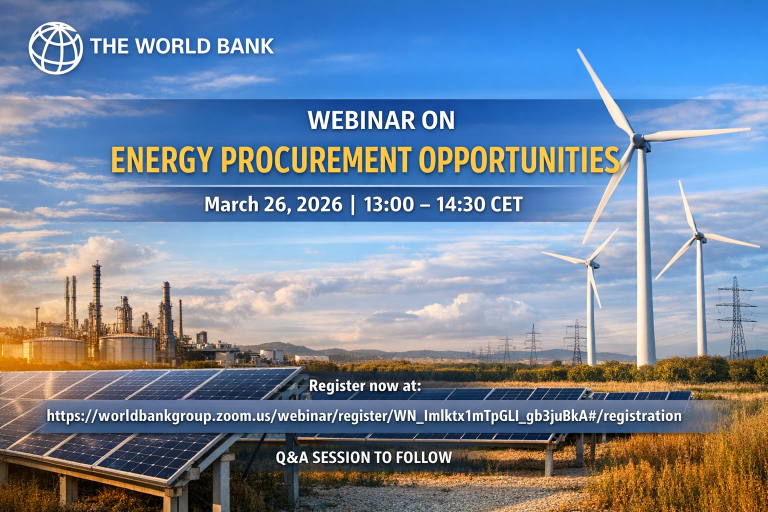 THE WORLD BANK

WEBINAR ON
ENERGY PROCUREMENT OPPORTUNITIES
March 26, 2026 | 13:00 – 14:30 CET

Register now at:
https://worldbankgroup.zoom.us/webinar/register/WN_Imlktx1mTpGLI_gb3juBkA#/registration

Q&A SESSION TO FOLLOW